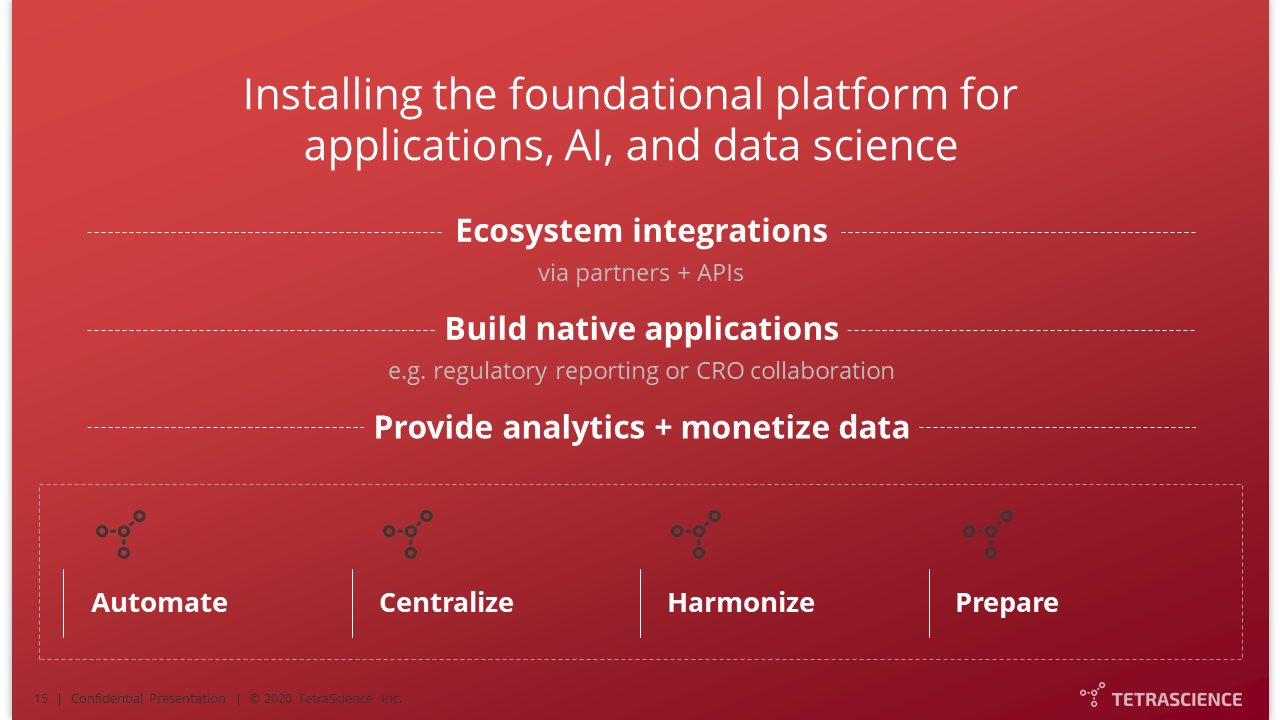 Installing the foundational platform for applications, AI, and data science

Ecosystem integrations

via partners + APIs

Build native applications

e.g. regulatory reporting or CRO collaboration

Provide analytics + monetize data

Automate

Centralize

Harmonize

Prepare

15 | Confidential Presentation | © 2020 TetraScience Inc.

TETRASCIENCE